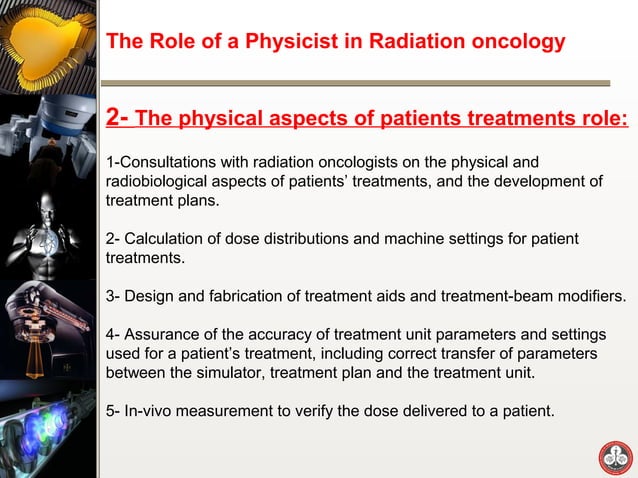 The Role of a Physicist in Radiation oncology

2- The physical aspects of patients treatments role:

1-Consultations with radiation oncologists on the physical and radiobiological aspects of patients' treatments, and the development of treatment plans.

2- Calculation of dose distributions and machine settings for patient treatments.

3- Design and fabrication of treatment aids and treatment-beam modifiers.

4- Assurance of the accuracy of treatment unit parameters and settings used for a patient's treatment, including correct transfer of parameters between the simulator, treatment plan and the treatment unit.

5- In-vivo measurement to verify the dose delivered to a patient.